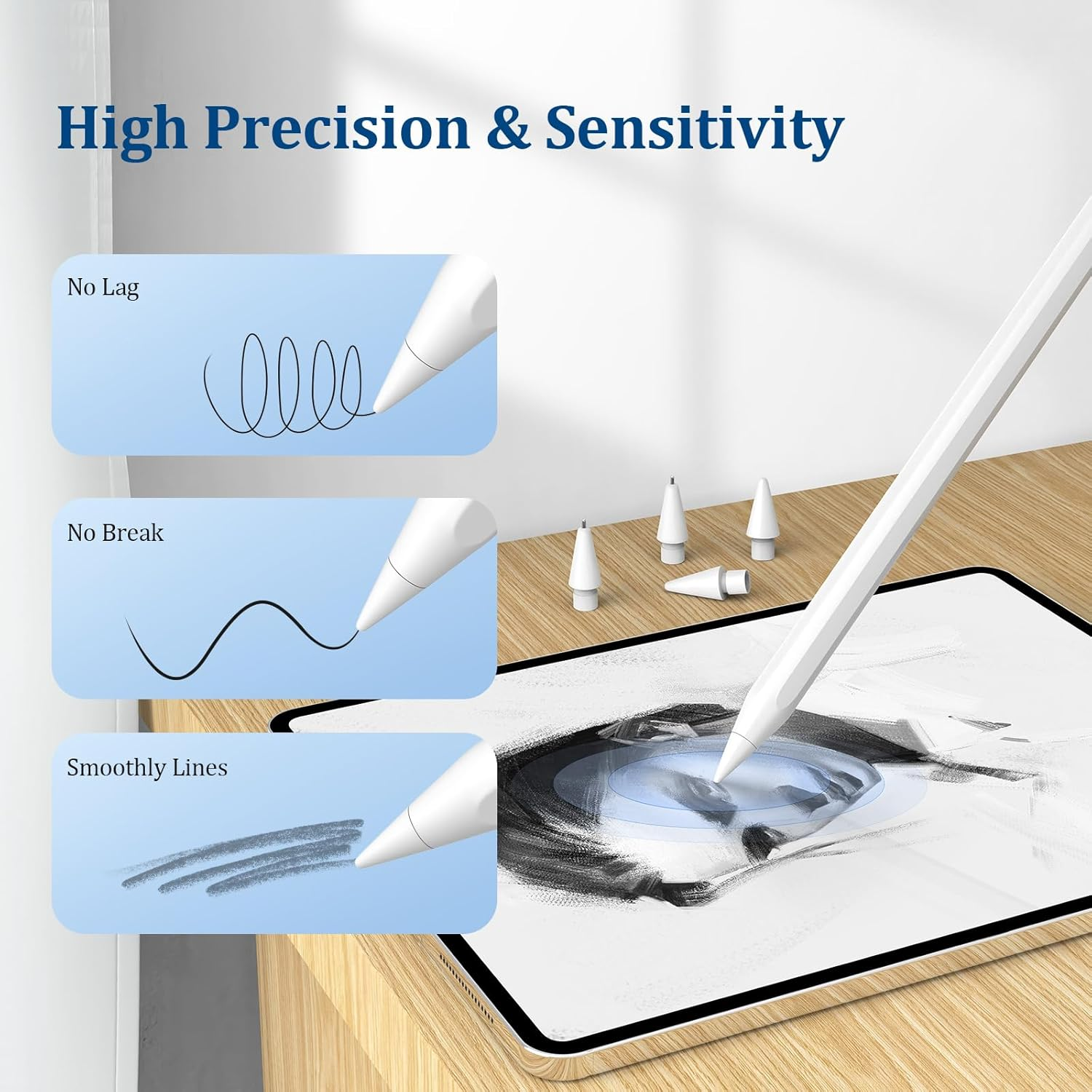 High Precision & Sensitivity

No Lag

No Break

Smoothly Lines